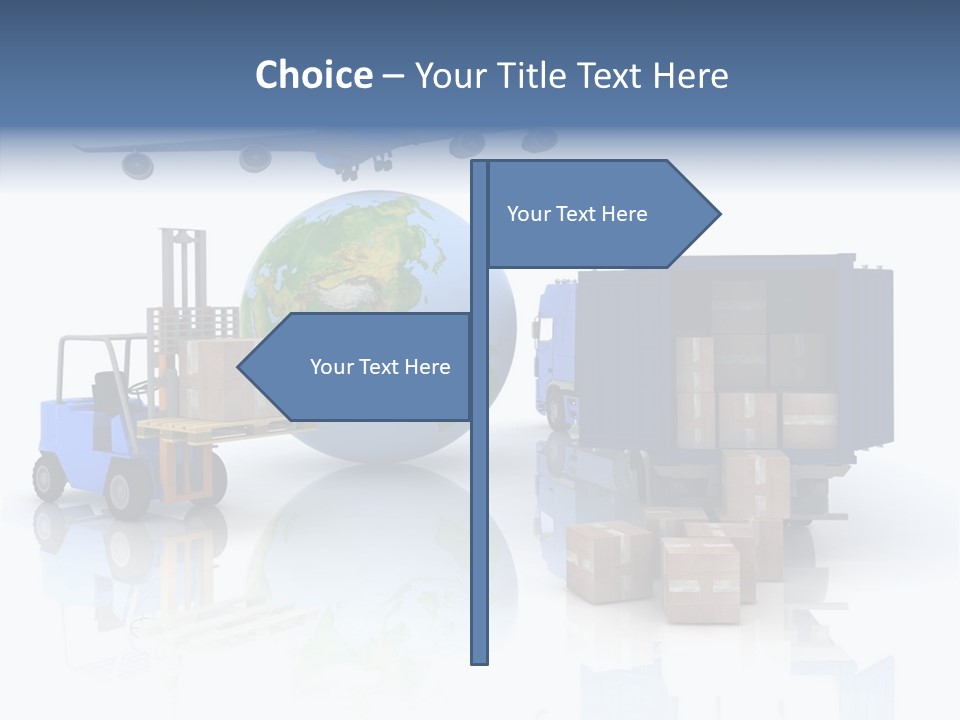 Choice – Your Title Text Here

Your Text Here

Your Text Here